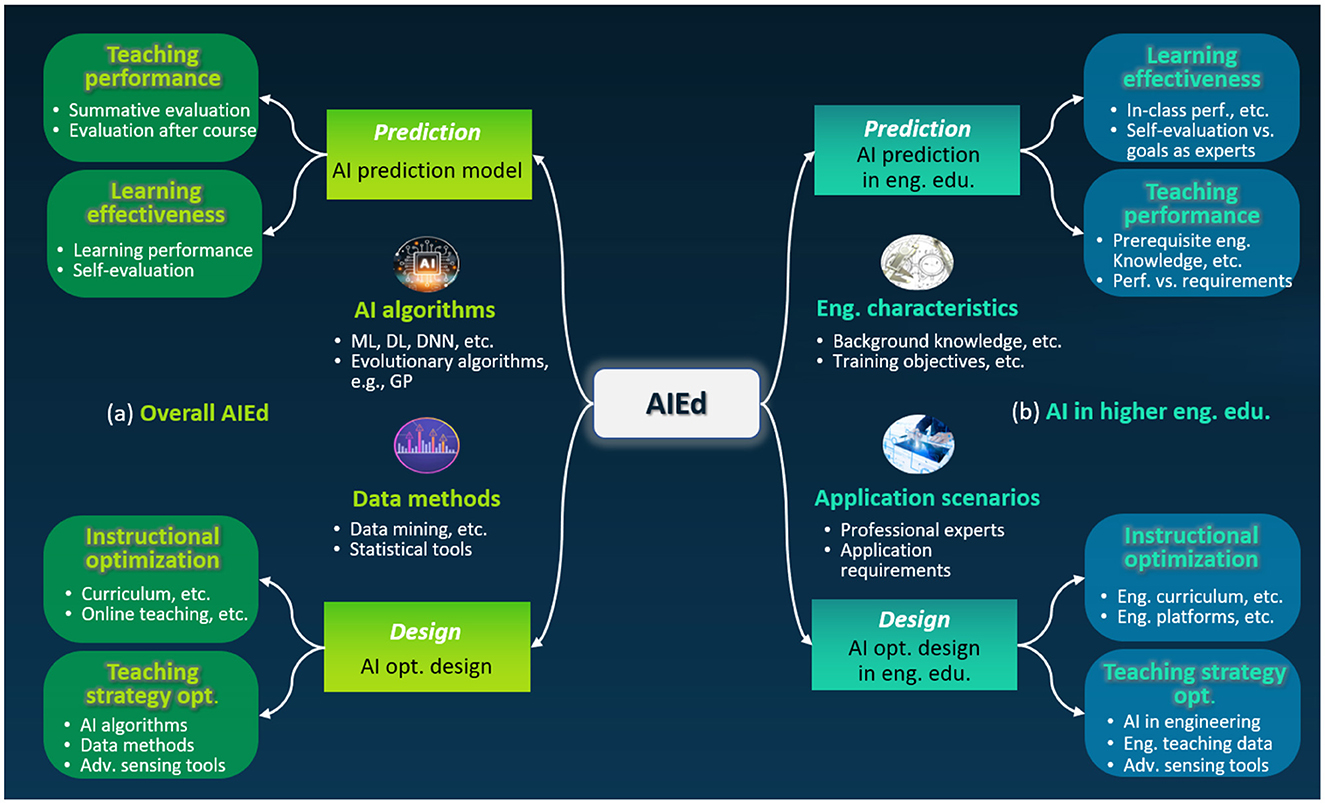 Teaching performance
• Summative evaluation
• Evaluation after course

Learning effectiveness
• Learning performance
• Self-evaluation

Prediction
AI prediction model

AI

AI algorithms
• ML, DL, DNN, etc.
• Evolutionary algorithms, e.g., GP

(a) Overall AIEd

Data methods
• Data mining, etc.
• Statistical tools

Instructional optimization
• Curriculum, etc.
• Online teaching, etc.

Teaching strategy opt.
• AI algorithms
• Data methods
• Adv. sensing tools

Design
AI opt. design

AIEd

Prediction
AI prediction in eng. edu.

Learning effectiveness
• In-class perf., etc.
• Self-evaluation vs. goals as experts

Teaching performance
• Prerequisite eng. Knowledge, etc.
• Perf. vs. requirements

Eng. characteristics
• Background knowledge, etc.
• Training objectives, etc.

(b) AI in higher eng. edu.

Application scenarios
• Professional experts
• Application requirements

Design
AI opt. design in eng. edu.

Instructional optimization
• Eng. curriculum, etc.
• Eng. platforms, etc.

Teaching strategy opt.
• AI in engineering
• Eng. teaching data
• Adv. sensing tools